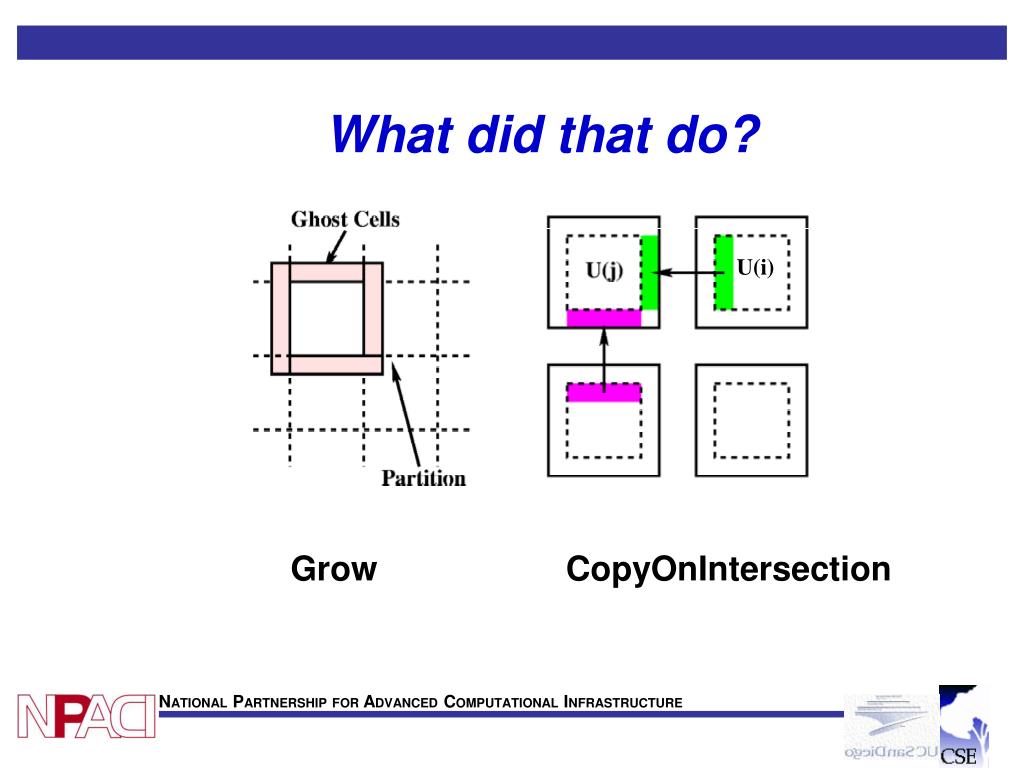 What did that do?

Ghost Cells

Partition

U(j)

U(i)

Grow

CopyOnIntersection

NPACI

NATIONAL PARTNERSHIP FOR ADVANCED COMPUTATIONAL INFRASTRUCTURE

UCSanDiego

CSE